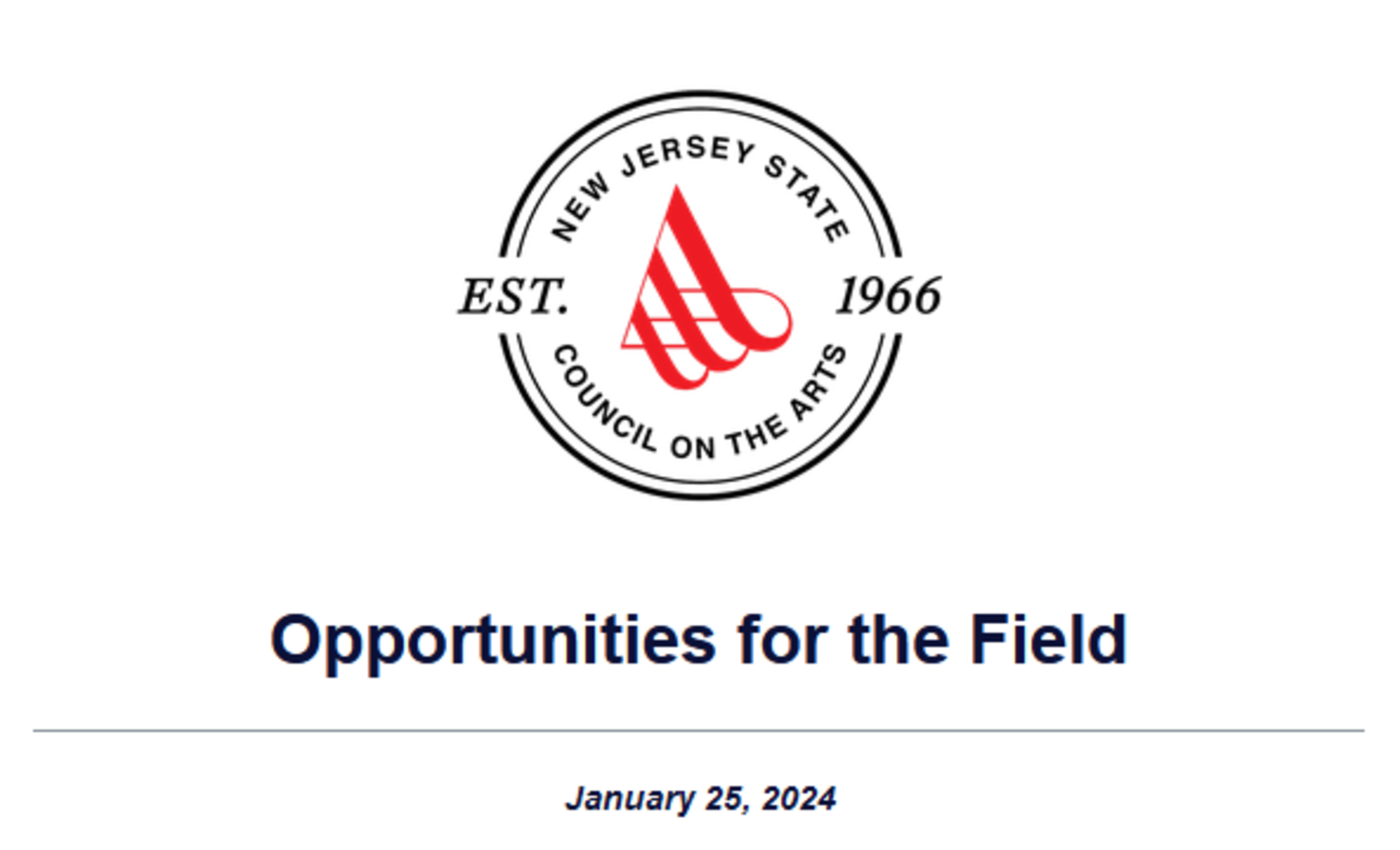 NEW JERSEY STATE
EST. 1966
COUNCIL ON THE ARTS

Opportunities for the Field

January 25, 2024